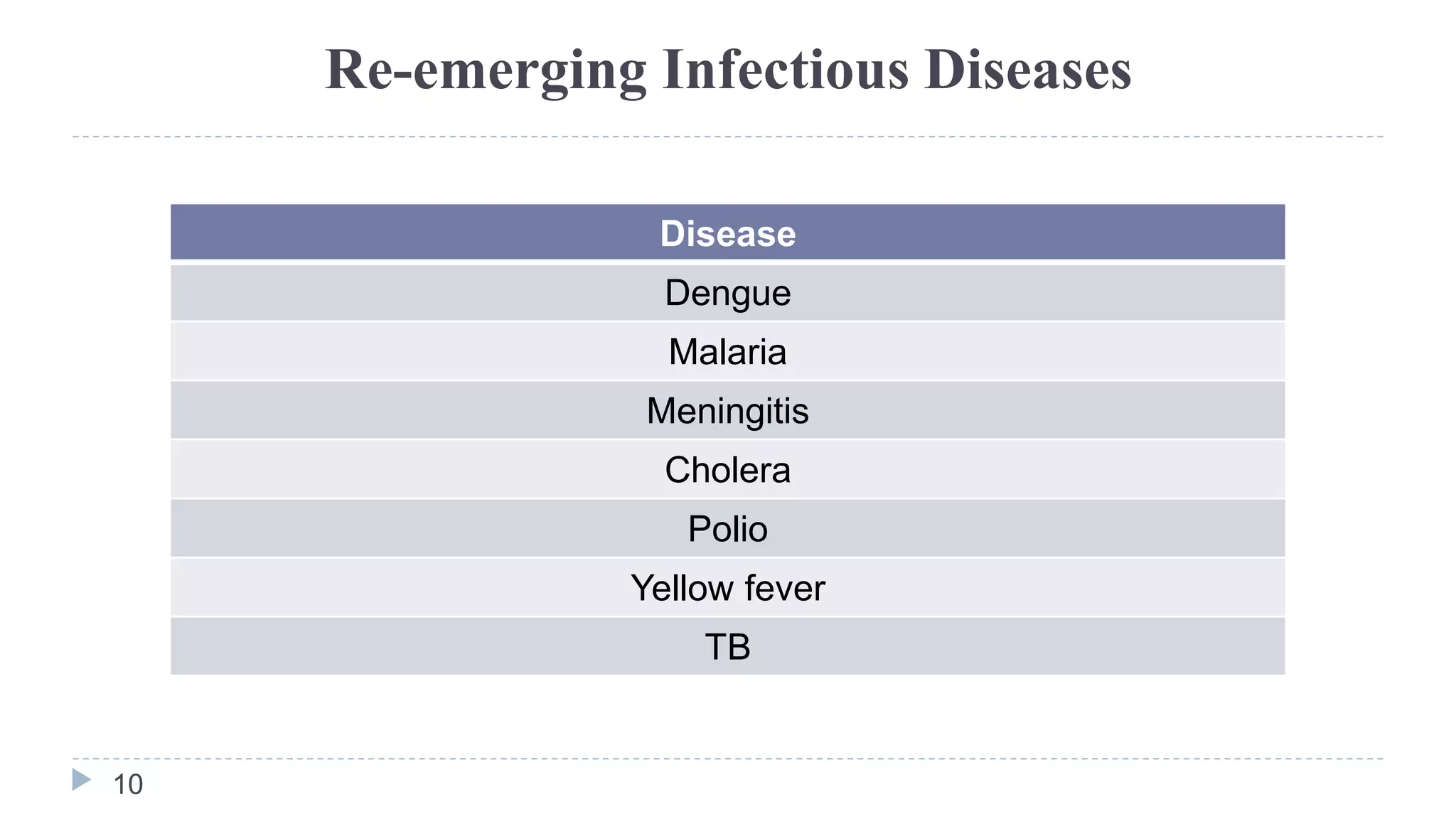 Re-emerging Infectious Diseases

| Disease |
|---|
| Dengue |
| Malaria |
| Meningitis |
| Cholera |
| Polio |
| Yellow fever |
| TB |

10